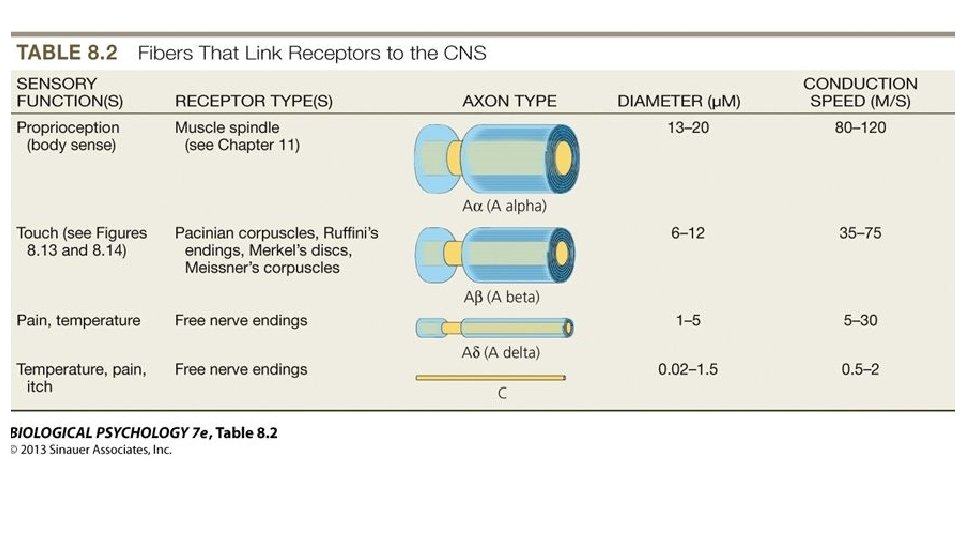 TABLE 8.2 Fibers That Link Receptors to the CNS

| SENSORY FUNCTION(S) | RECEPTOR TYPE(S) | AXON TYPE | DIAMETER (μM) | CONDUCTION SPEED (M/S) |
|---|---|---|---|---|
| Proprioception (body sense) | Muscle spindle (see Chapter 11) | Aα (A alpha) | 13–20 | 80–120 |
| Touch (see Figures 8.13 and 8.14) | Pacinian corpuscles, Ruffini's endings, Merkel's discs, Meissner's corpuscles | Aβ (A beta) | 6–12 | 35–75 |
| Pain, temperature | Free nerve endings | Aδ (A delta) | 1–5 | 5–30 |
| Temperature, pain, itch | Free nerve endings | C | 0.02–1.5 | 0.5–2 |

BIOLOGICAL PSYCHOLOGY 7e, Table 8.2
© 2013 Sinauer Associates, Inc.